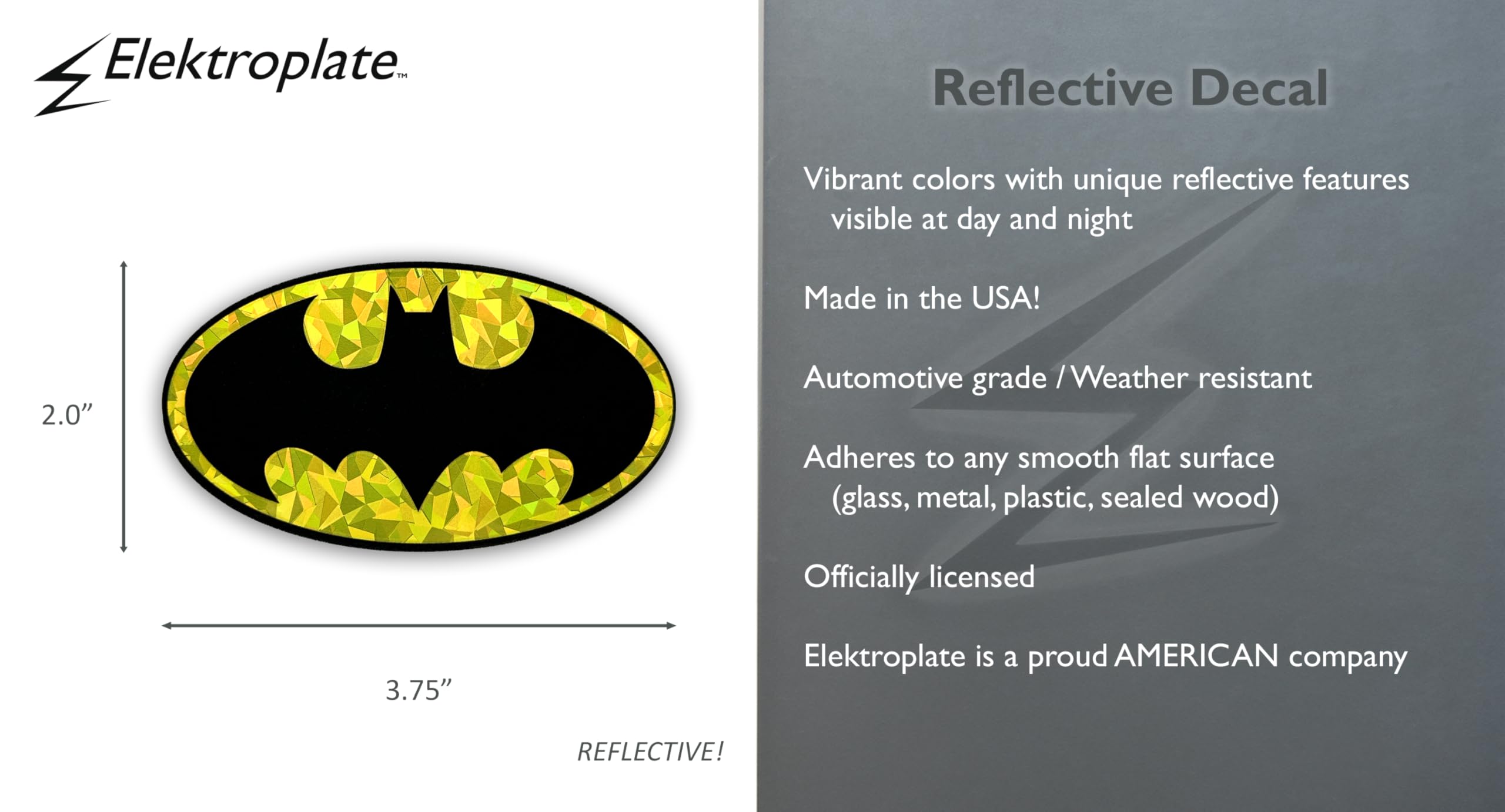 Elektroplate™

2.0”

3.75”

REFLECTIVE!

Reflective Decal

Vibrant colors with unique reflective features visible at day and night

Made in the USA!

Automotive grade / Weather resistant

Adheres to any smooth flat surface (glass, metal, plastic, sealed wood)

Officially licensed

Elektroplate is a proud AMERICAN company